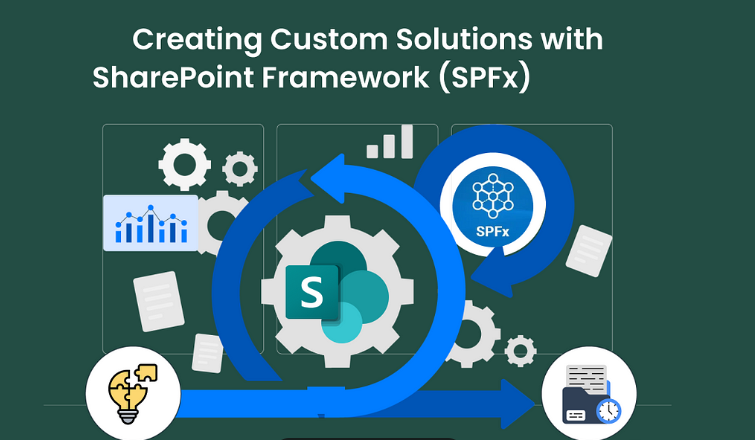 Creating Custom Solutions with SharePoint Framework (SPFx)

SPFx

S